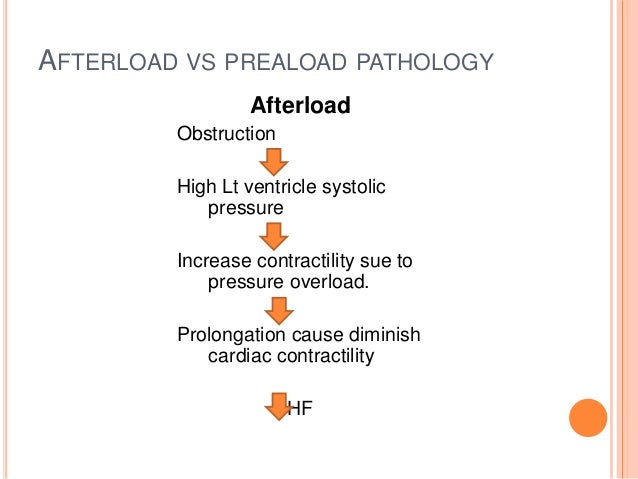 AFTERLOAD VS PREALOAD PATHOLOGY

Afterload

Obstruction

High Lt ventricle systolic pressure

Increase contractility sue to pressure overload.

Prolongation cause diminish cardiac contractility

HF